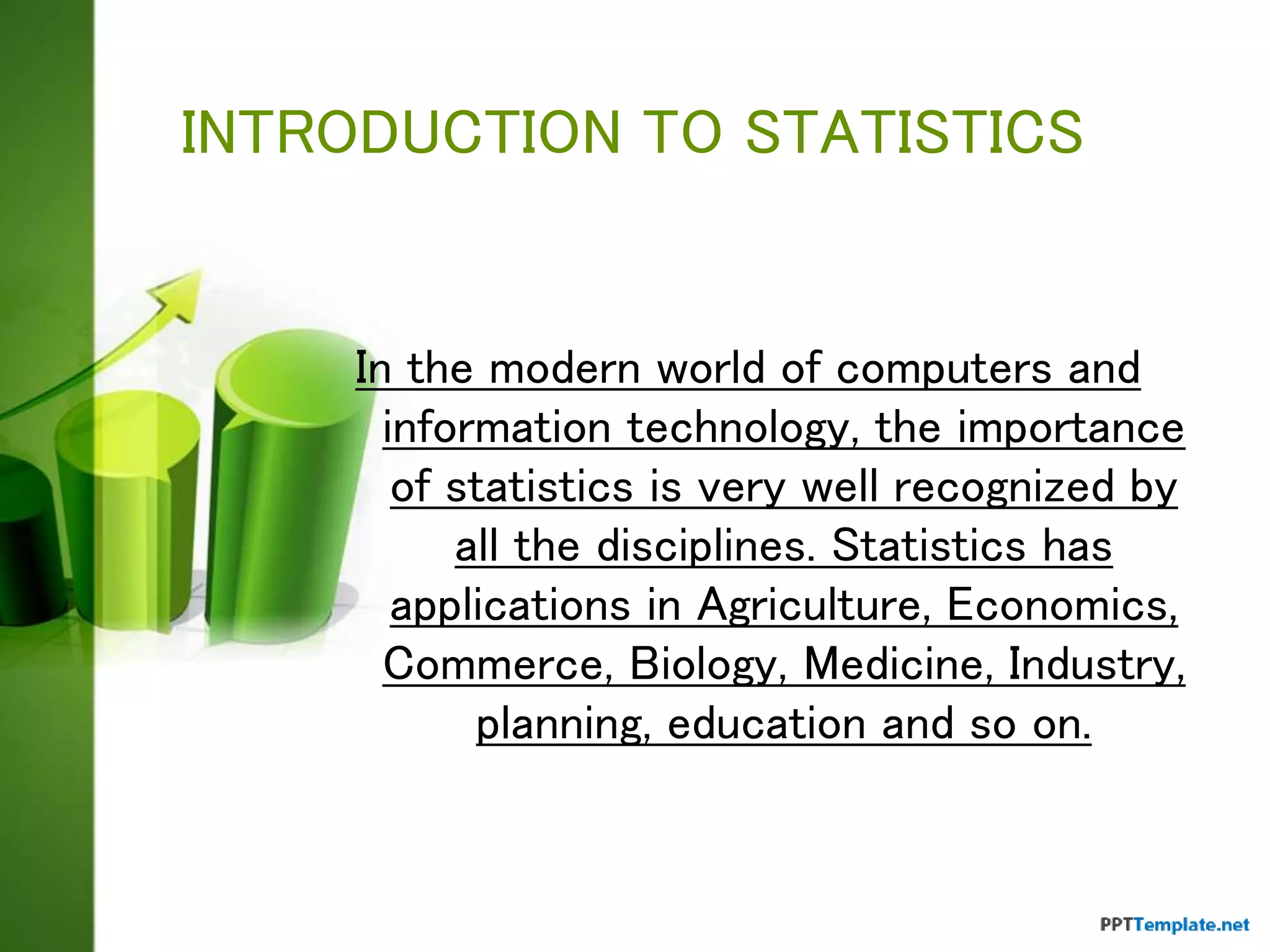 INTRODUCTION TO STATISTICS

In the modern world of computers and information technology, the importance of statistics is very well recognized by all the disciplines. Statistics has applications in Agriculture, Economics, Commerce, Biology, Medicine, Industry, planning, education and so on.

PPTTemplate.net